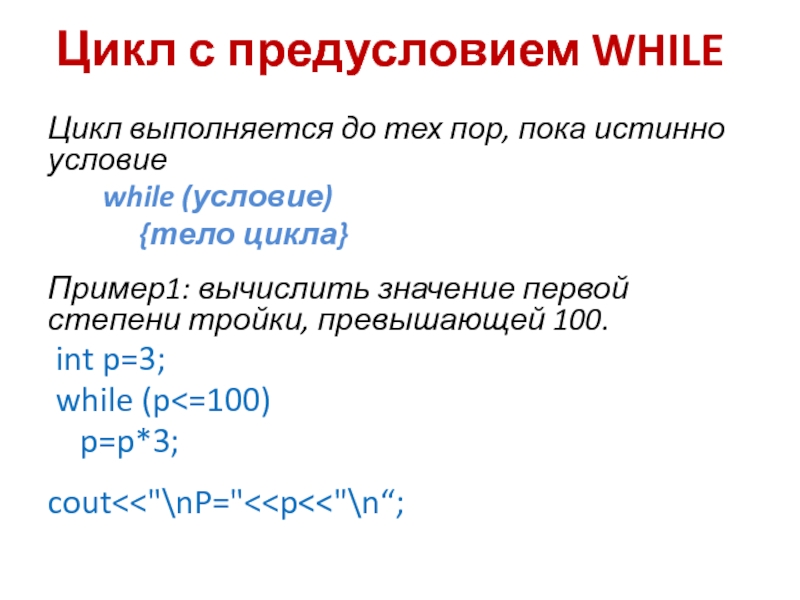 Цикл с предусловием WHILE

Цикл выполняется до тех пор, пока истинно условие

while (условие)

{тело цикла}

Пример1: вычислить значение первой степени тройки, превышающей 100.

int p=3;
while (p<=100)
p=p*3;

cout<<"\nP="<<p<<"\n“;